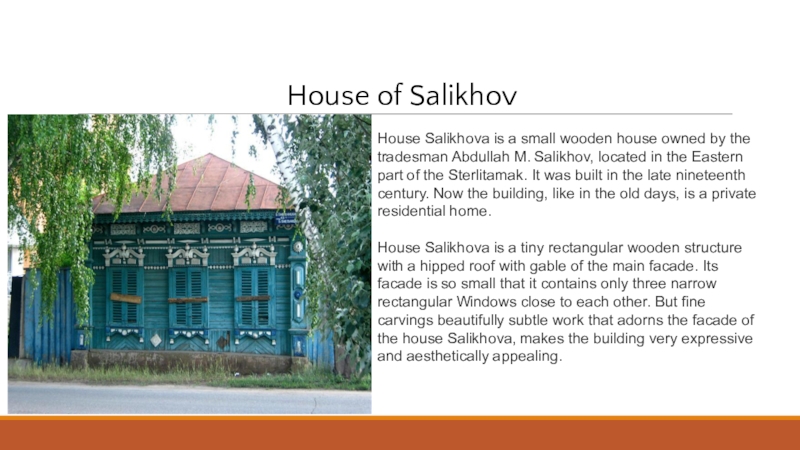 House of Salikhov

House Salikhova is a small wooden house owned by the tradesman Abdullah M. Salikhov, located in the Eastern part of the Sterlitamak. It was built in the late nineteenth century. Now the building, like in the old days, is a private residential home.

House Salikhova is a tiny rectangular wooden structure with a hipped roof with gable of the main facade. Its facade is so small that it contains only three narrow rectangular Windows close to each other. But fine carvings beautifully subtle work that adorns the facade of the house Salikhova, makes the building very expressive and aesthetically appealing.